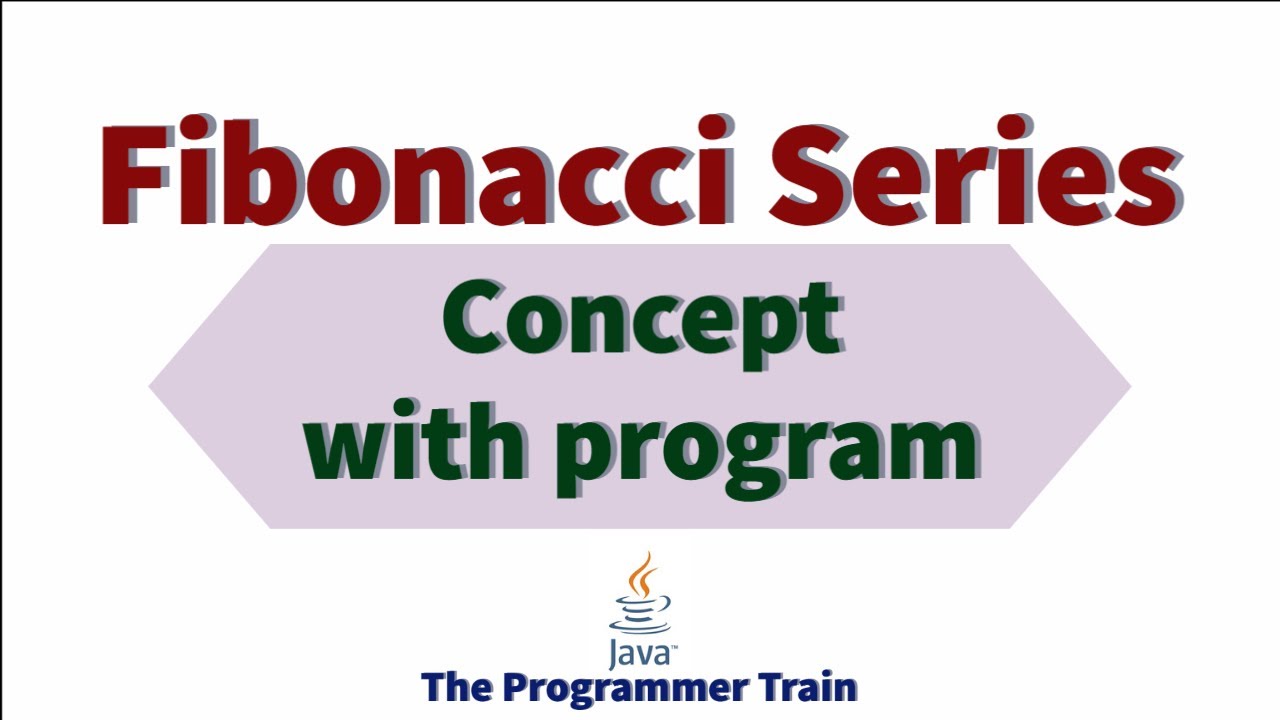 Fibonacci Series

Concept with program

Java™

The Programmer Train